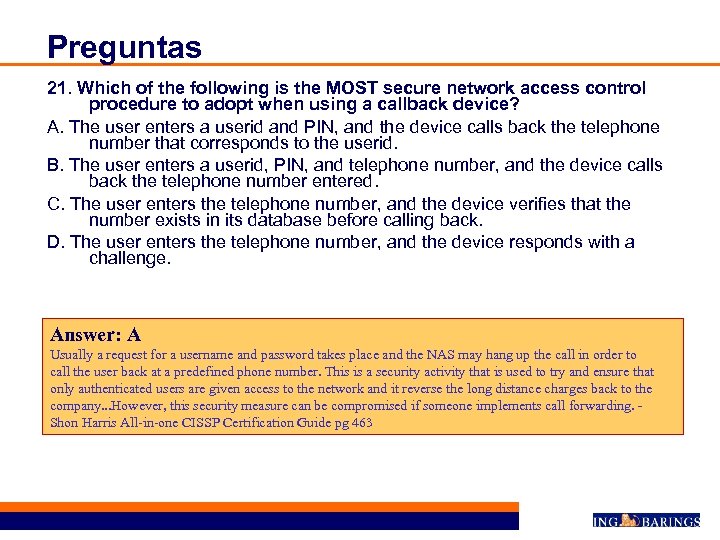 Preguntas

21. Which of the following is the MOST secure network access control procedure to adopt when using a callback device?

A. The user enters a userid and PIN, and the device calls back the telephone number that corresponds to the userid.

B. The user enters a userid, PIN, and telephone number, and the device calls back the telephone number entered.

C. The user enters the telephone number, and the device verifies that the number exists in its database before calling back.

D. The user enters the telephone number, and the device responds with a challenge.

Answer: A

Usually a request for a username and password takes place and the NAS may hang up the call in order to call the user back at a predefined phone number. This is a security activity that is used to try and ensure that only authenticated users are given access to the network and it reverse the long distance charges back to the company...However, this security measure can be compromised if someone implements call forwarding. - Shon Harris All-in-one CISSP Certification Guide pg 463

ING BARINGS